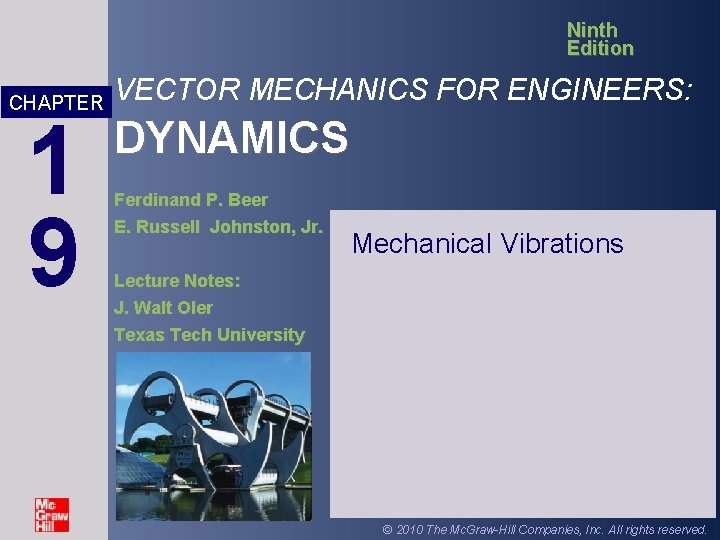 Ninth
Edition

CHAPTER
19

VECTOR MECHANICS FOR ENGINEERS:
DYNAMICS

Ferdinand P. Beer
E. Russell Johnston, Jr.

Lecture Notes:
J. Walt Oler
Texas Tech University

Mechanical Vibrations

Mc
Graw
Hill

© 2010 The McGraw-Hill Companies, Inc. All rights reserved.